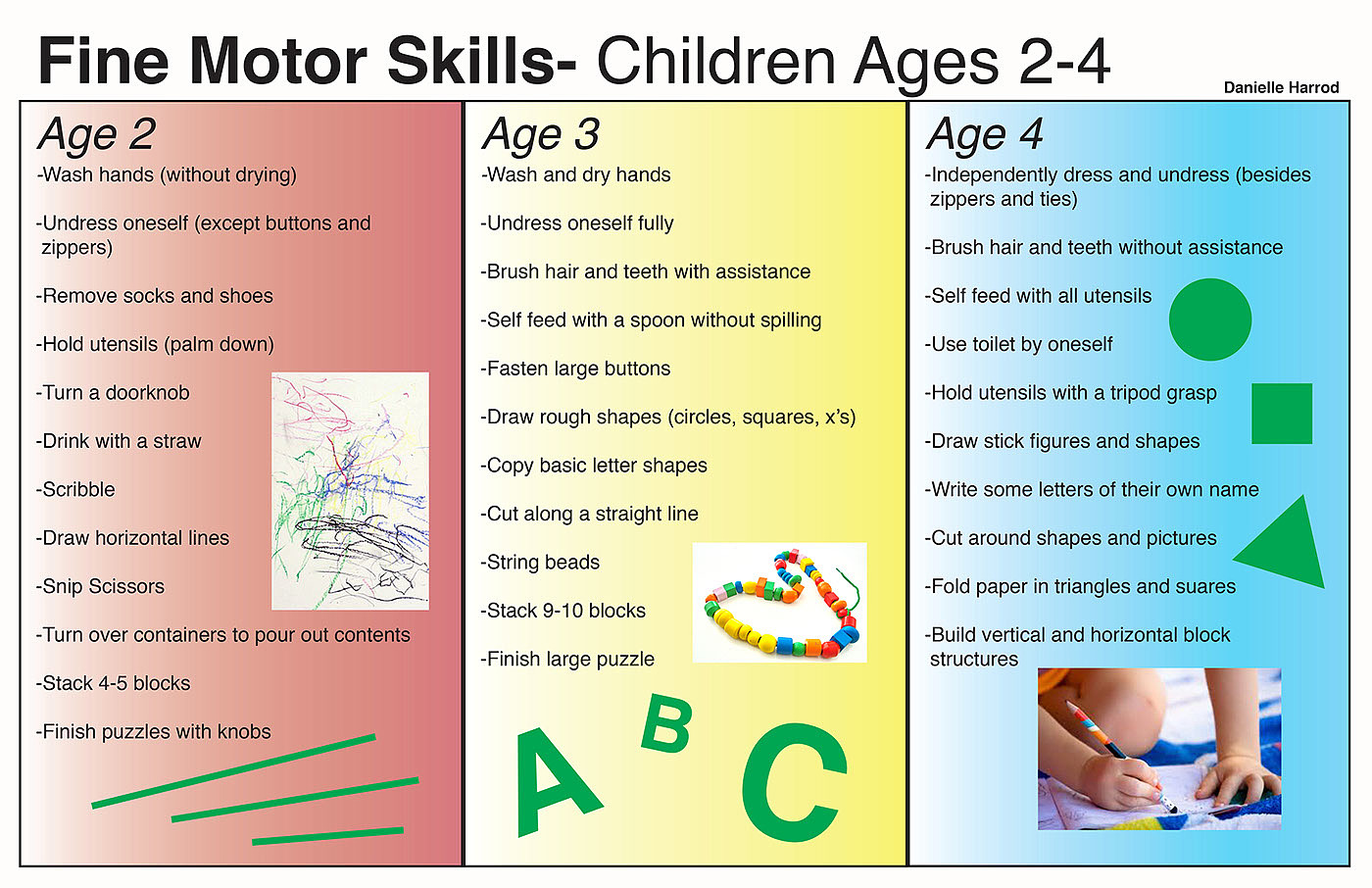 Fine Motor Skills- Children Ages 2-4

Danielle Harrod

Age 2

-Wash hands (without drying)

-Undress oneself (except buttons and zippers)

-Remove socks and shoes

-Hold utensils (palm down)

-Turn a doorknob

-Drink with a straw

-Scribble

-Draw horizontal lines

-Snip Scissors

-Turn over containers to pour out contents

-Stack 4-5 blocks

-Finish puzzles with knobs

Age 3

-Wash and dry hands

-Undress oneself fully

-Brush hair and teeth with assistance

-Self feed with a spoon without spilling

-Fasten large buttons

-Draw rough shapes (circles, squares, x's)

-Copy basic letter shapes

-Cut along a straight line

-String beads

-Stack 9-10 blocks

-Finish large puzzle

A B C

Age 4

-Independently dress and undress (besides zippers and ties)

-Brush hair and teeth without assistance

-Self feed with all utensils

-Use toilet by oneself

-Hold utensils with a tripod grasp

-Draw stick figures and shapes

-Write some letters of their own name

-Cut around shapes and pictures

-Fold paper in triangles and suares

-Build vertical and horizontal block structures